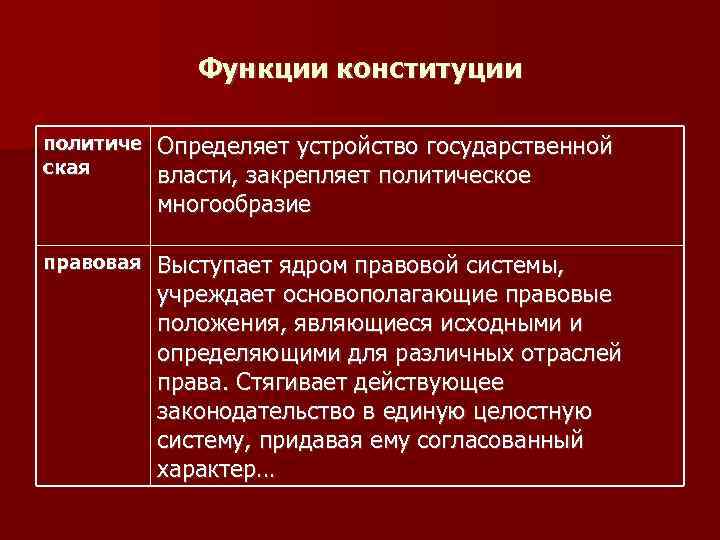 Функции конституции

| политическая | Определяет устройство государственной власти, закрепляет политическое многообразие |
|---|---|
| правовая | Выступает ядром правовой системы, учреждает основополагающие правовые положения, являющиеся исходными и определяющими для различных отраслей права. Стягивает действующее законодательство в единую целостную систему, придавая ему согласованный характер… |